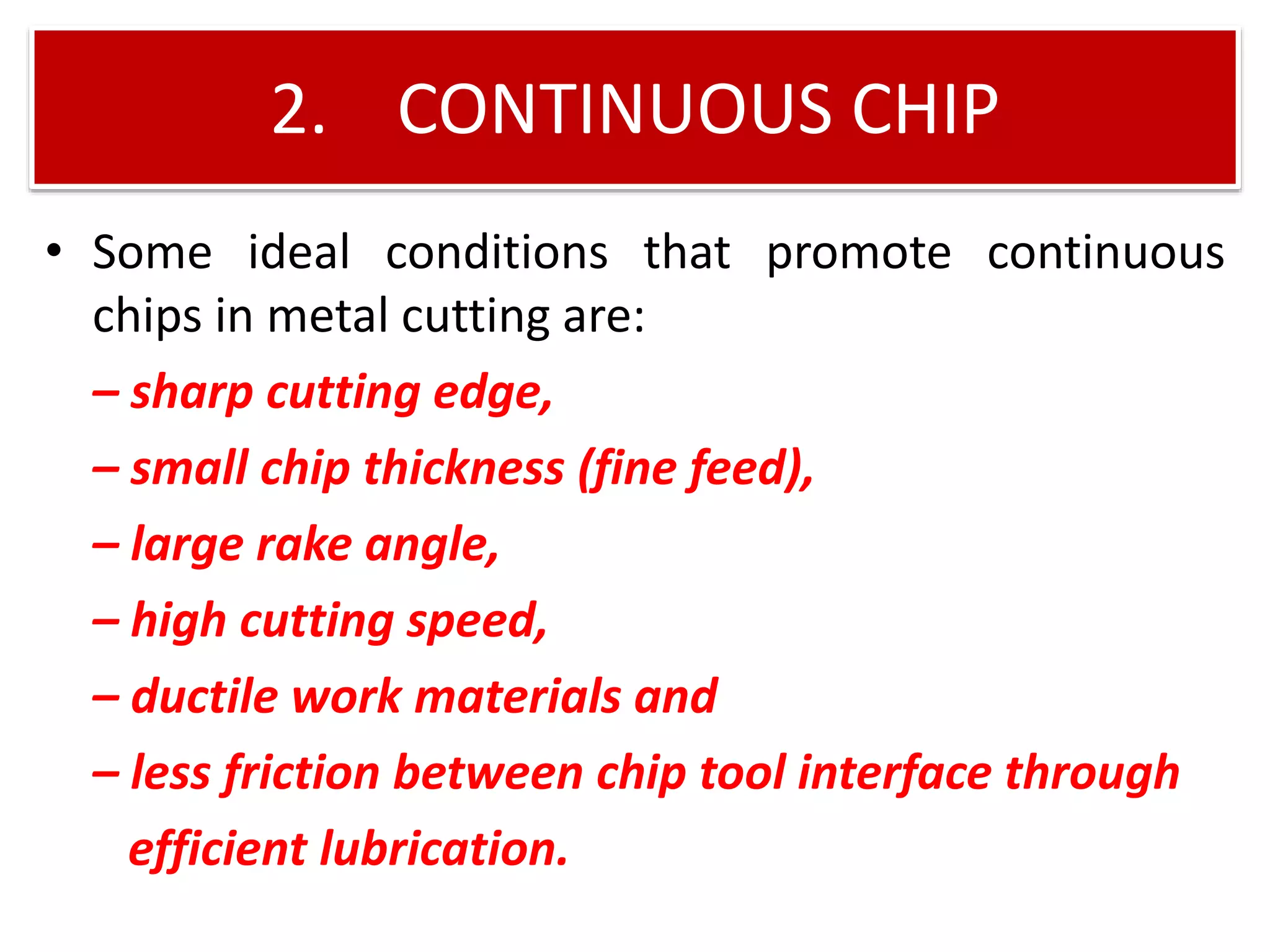 2. CONTINUOUS CHIP

• Some ideal conditions that promote continuous chips in metal cutting are:

– sharp cutting edge,

– small chip thickness (fine feed),

– large rake angle,

– high cutting speed,

– ductile work materials and

– less friction between chip tool interface through efficient lubrication.